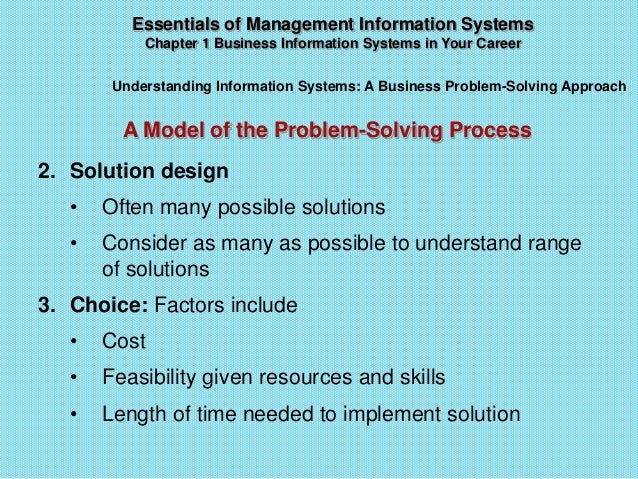 Essentials of Management Information Systems
Chapter 1 Business Information Systems in Your Career

Understanding Information Systems: A Business Problem-Solving Approach

A Model of the Problem-Solving Process

2. Solution design
• Often many possible solutions
• Consider as many as possible to understand range of solutions

3. Choice: Factors include
• Cost
• Feasibility given resources and skills
• Length of time needed to implement solution